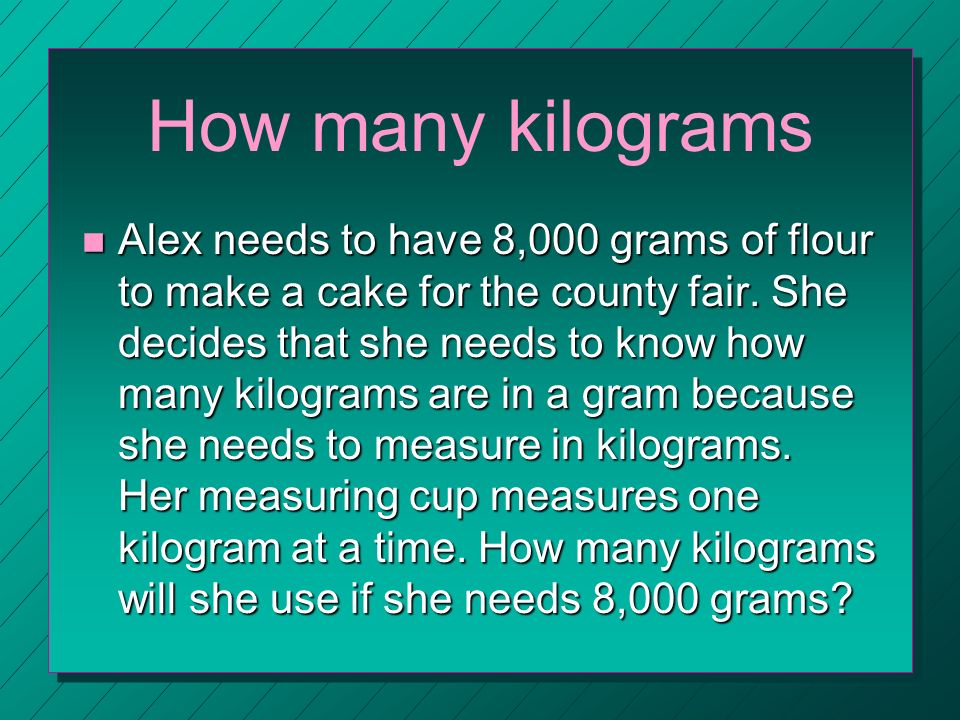 How many kilograms

Alex needs to have 8,000 grams of flour to make a cake for the county fair. She decides that she needs to know how many kilograms are in a gram because she needs to measure in kilograms. Her measuring cup measures one kilogram at a time. How many kilograms will she use if she needs 8,000 grams?